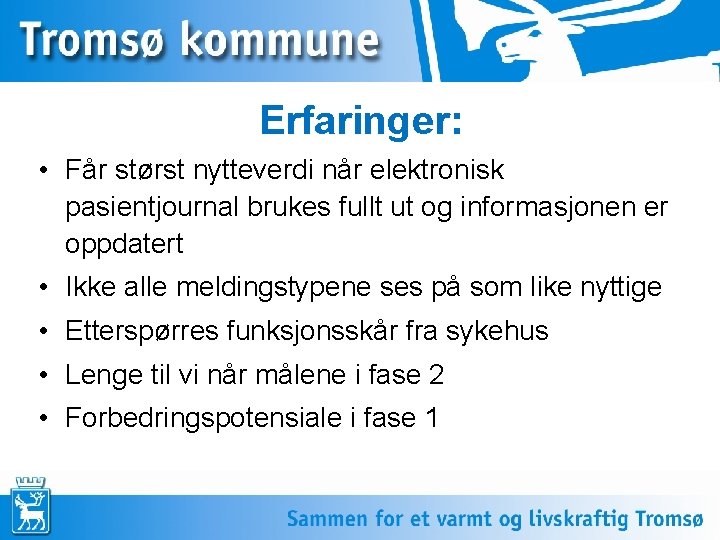 Tromsø kommune

Erfaringer:

• Får størst nytteverdi når elektronisk pasientjournal brukes fullt ut og informasjonen er oppdatert
• Ikke alle meldingstypene ses på som like nyttige
• Etterspørres funksjonsskår fra sykehus
• Lenge til vi når målene i fase 2
• Forbedringspotensiale i fase 1

Sammen for et varmt og livskraftig Tromsø